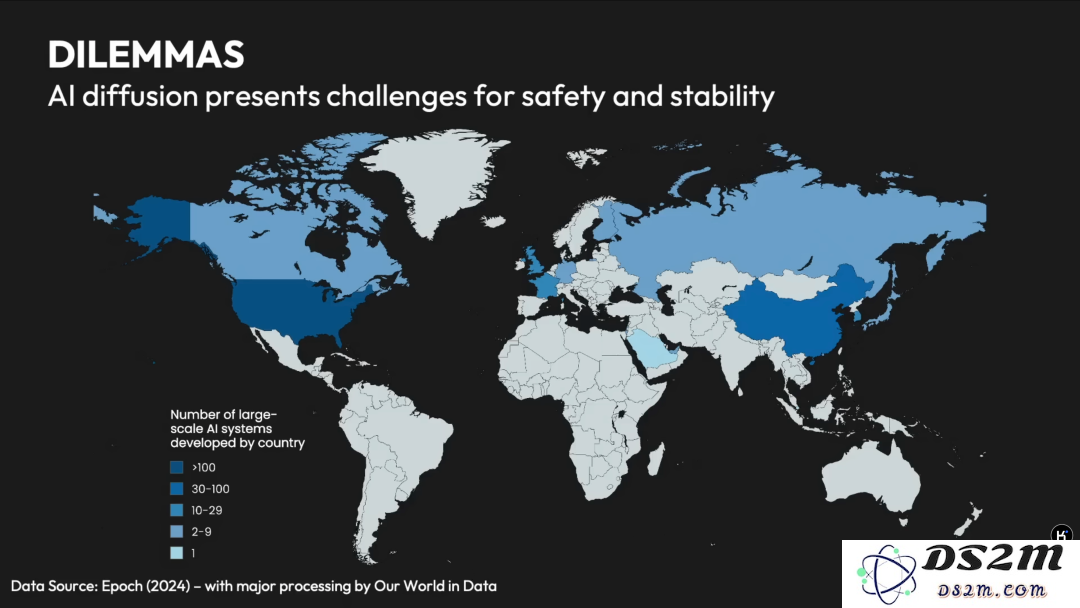 DILEMMAS
AI diffusion presents challenges for safety and stability

Number of large-scale AI systems developed by country
>100
30-100
10-29
2-9
1

Data Source: Epoch (2024) – with major processing by Our World in Data

DS2M
DS2M.COM